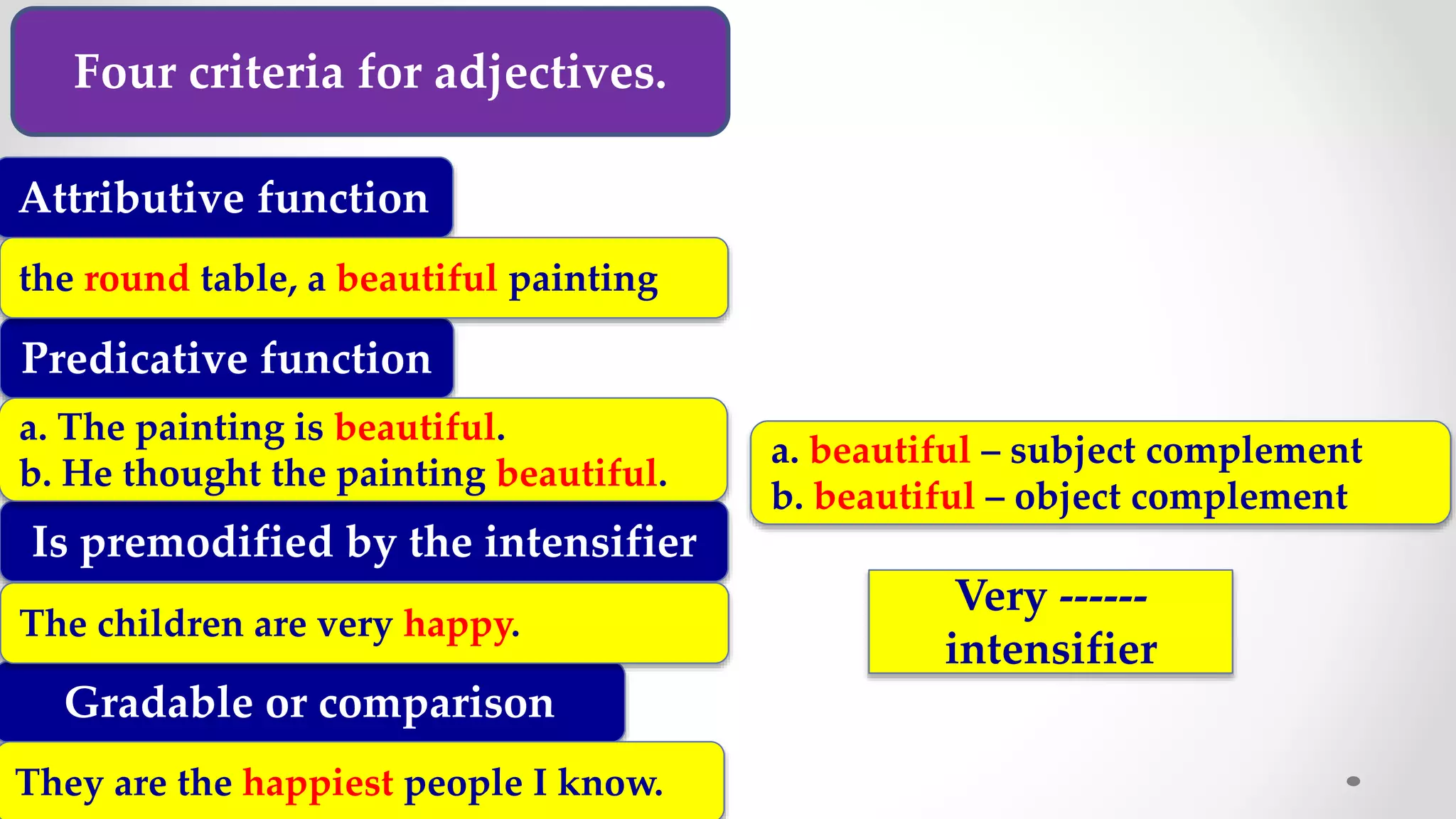 Four criteria for adjectives.

Attributive function

the round table, a beautiful painting

Predicative function

a. The painting is beautiful.
b. He thought the painting beautiful.

a. beautiful – subject complement
b. beautiful – object complement

Is premodified by the intensifier

The children are very happy.

Very ------
intensifier

Gradable or comparison

They are the happiest people I know.